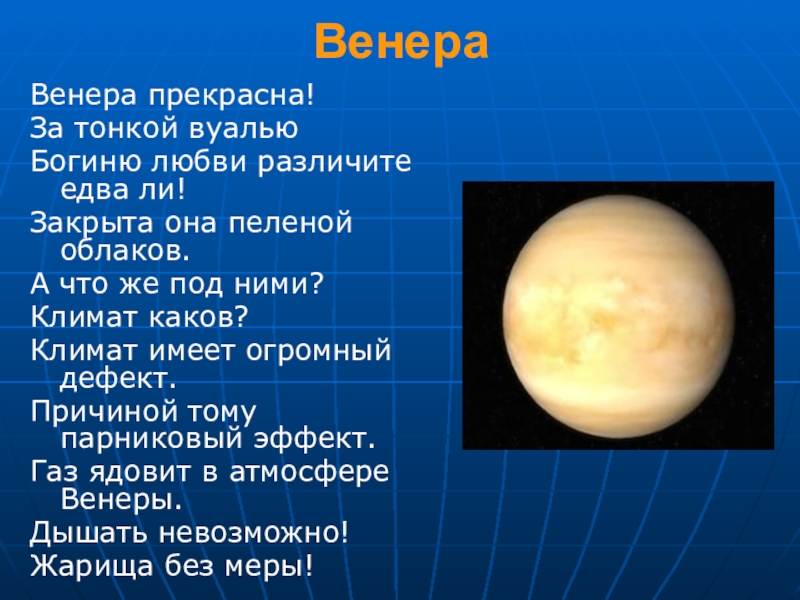 Венера

Венера прекрасна!
За тонкой вуалью
Богиню любви различите едва ли!
Закрыта она пеленой облаков.
А что же под ними?
Климат каков?
Климат имеет огромный дефект.
Причиной тому парниковый эффект.
Газ ядовит в атмосфере Венеры.
Дышать невозможно!
Жарища без меры!